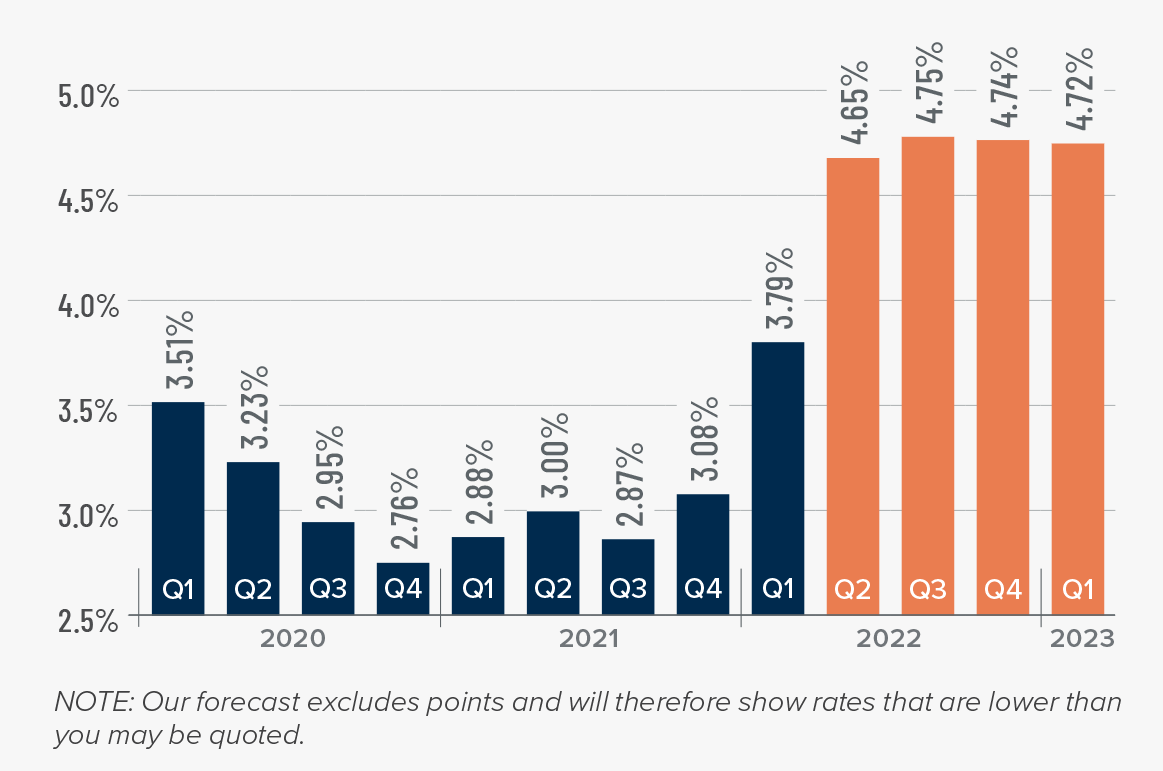 5.0%
4.5%
4.0%
3.5%
3.0%
2.5%

3.51% 3.23% 2.95% 2.76% 2.88% 3.00% 2.87% 3.08% 3.79% 4.65% 4.75% 4.74% 4.72%

Q1 Q2 Q3 Q4 Q1 Q2 Q3 Q4 Q1 Q2 Q3 Q4 Q1

2020 2021 2022 2023

NOTE: Our forecast excludes points and will therefore show rates that are lower than you may be quoted.